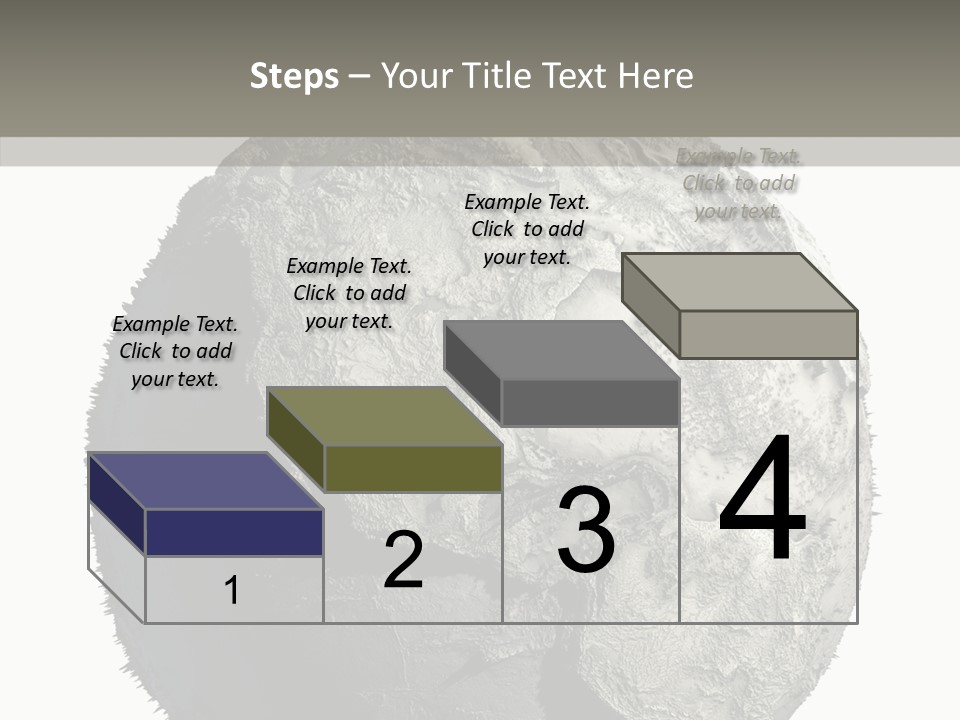 Steps – Your Title Text Here

Example Text. Click to add your text.

Example Text. Click to add your text.

Example Text. Click to add your text.

Example Text. Click to add your text.

1

2

3

4